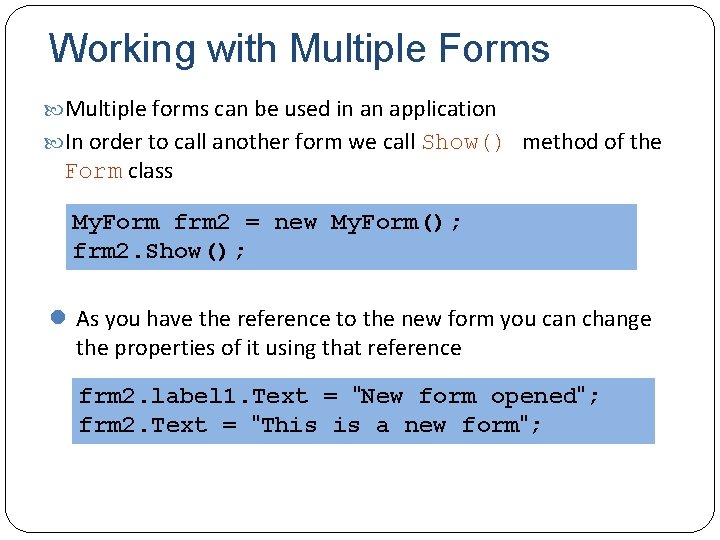 Working with Multiple Forms

Multiple forms can be used in an application

In order to call another form we call Show() method of the Form class

MyForm frm2 = new MyForm();
frm2.Show();

As you have the reference to the new form you can change the properties of it using that reference

frm2.label1.Text = "New form opened";
frm2.Text = "This is a new form";